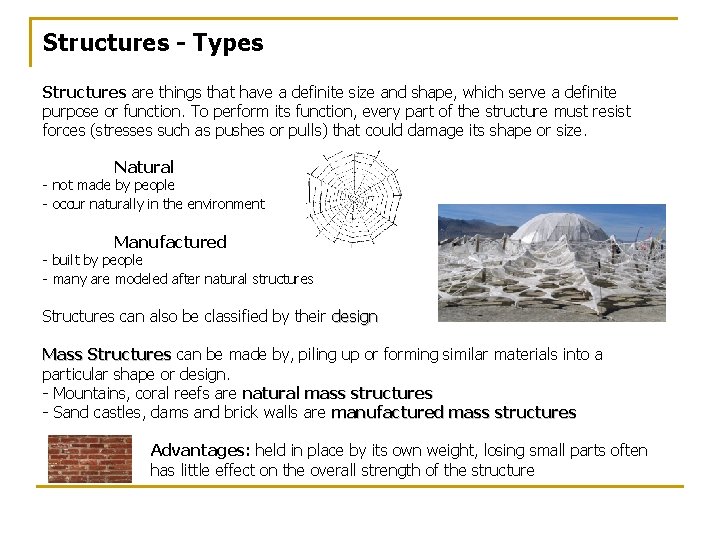 Structures - Types

Structures are things that have a definite size and shape, which serve a definite purpose or function. To perform its function, every part of the structure must resist forces (stresses such as pushes or pulls) that could damage its shape or size.

Natural
- not made by people
- occur naturally in the environment

Manufactured
- built by people
- many are modeled after natural structures

Structures can also be classified by their design

Mass Structures can be made by, piling up or forming similar materials into a particular shape or design.
- Mountains, coral reefs are natural mass structures
- Sand castles, dams and brick walls are manufactured mass structures

Advantages: held in place by its own weight, losing small parts often has little effect on the overall strength of the structure